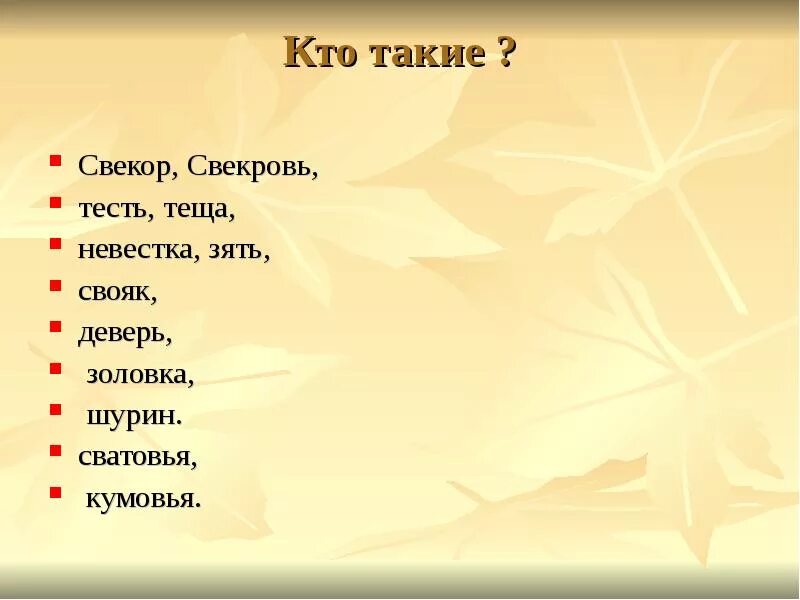 Кто такие ?

- Свекор, Свекровь,
- тесть, теща,
- невестка, зять,
- свояк,
- деверь,
- золовка,
- шурин.
- сватовья,
- кумовья.